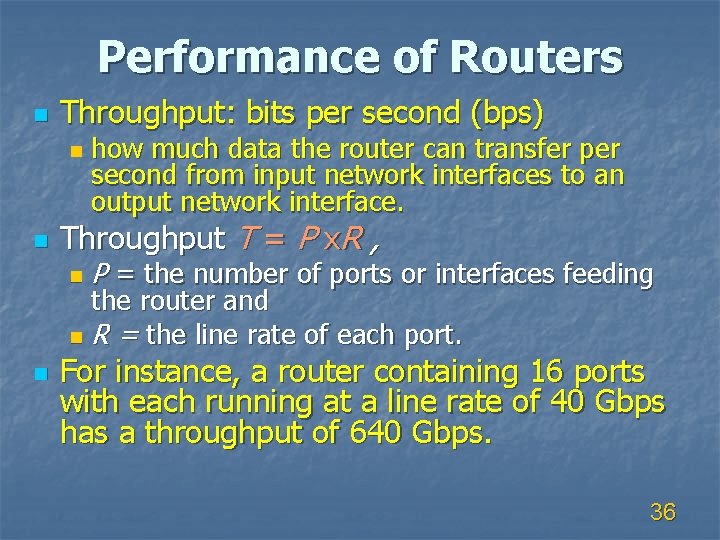 Performance of Routers

Throughput: bits per second (bps)

how much data the router can transfer per second from input network interfaces to an output network interface.

Throughput $T = P \times R$,

$P$ = the number of ports or interfaces feeding the router and

$R$ = the line rate of each port.

For instance, a router containing 16 ports with each running at a line rate of 40 Gbps has a throughput of 640 Gbps.

36